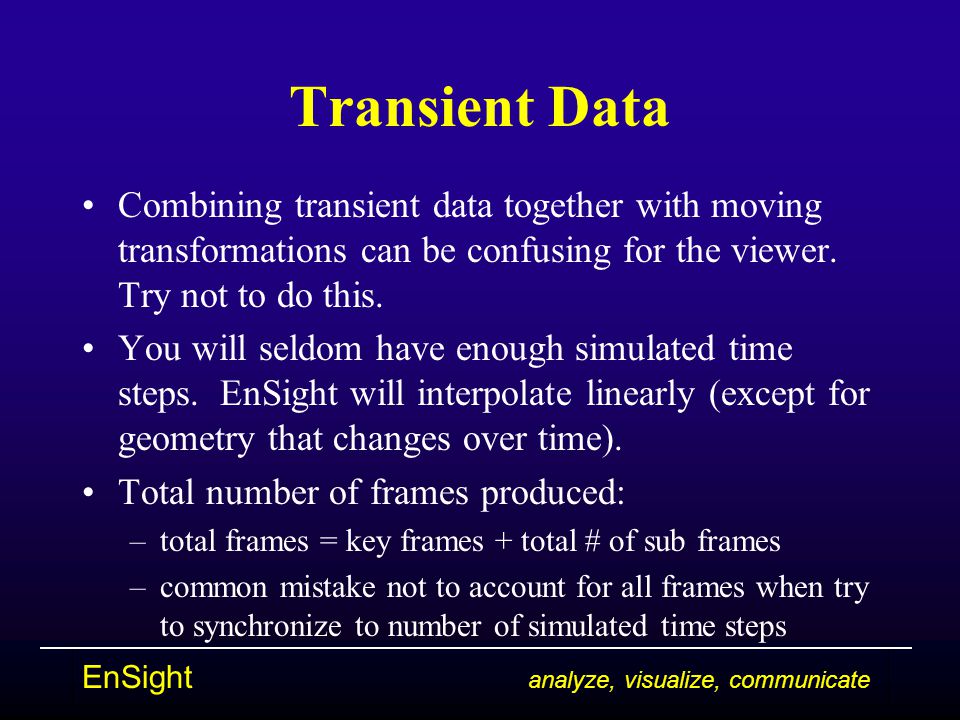 Transient Data

• Combining transient data together with moving transformations can be confusing for the viewer. Try not to do this.

• You will seldom have enough simulated time steps. EnSight will interpolate linearly (except for geometry that changes over time).

• Total number of frames produced:
– total frames = key frames + total # of sub frames
– common mistake not to account for all frames when try to synchronize to number of simulated time steps

EnSight

analyze, visualize, communicate